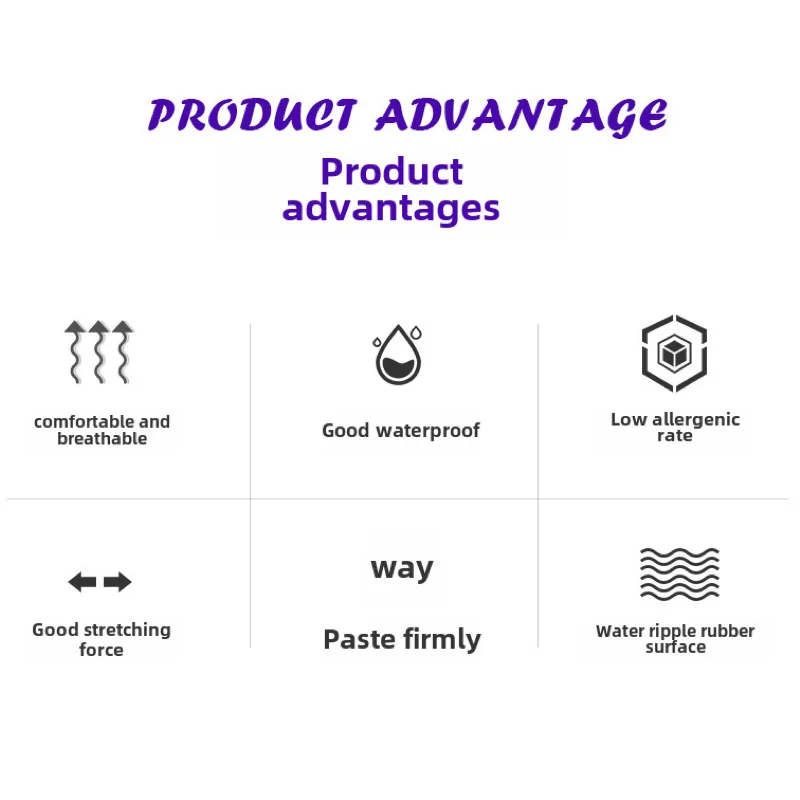 PRODUCT ADVANTAGE

Product advantages

comfortable and breathable

Good waterproof

Low allergenic rate

Good stretching force

way

Paste firmly

Water ripple rubber surface